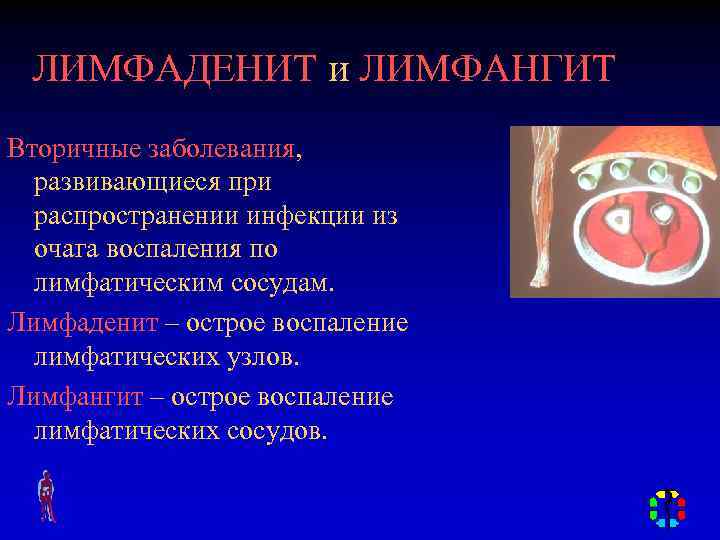 ЛИМФАДЕНИТ и ЛИМФАНГИТ

Вторичные заболевания, развивающиеся при распространении инфекции из очага воспаления по лимфатическим сосудам.

Лимфаденит – острое воспаление лимфатических узлов.

Лимфангит – острое воспаление лимфатических сосудов.